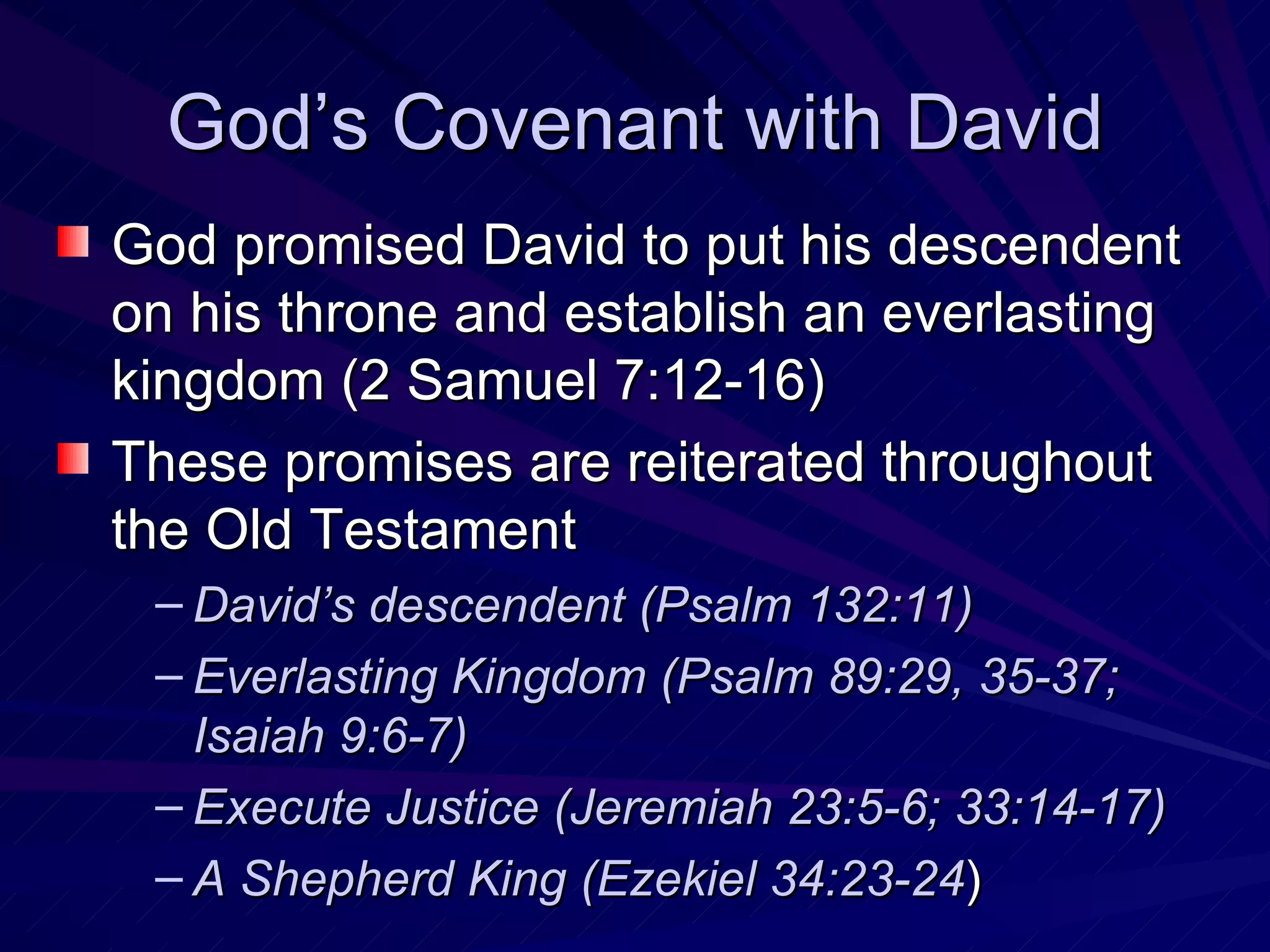 God’s Covenant with David

God promised David to put his descendent on his throne and establish an everlasting kingdom (2 Samuel 7:12-16)

These promises are reiterated throughout the Old Testament

– David’s descendent (Psalm 132:11)

– Everlasting Kingdom (Psalm 89:29, 35-37; Isaiah 9:6-7)

– Execute Justice (Jeremiah 23:5-6; 33:14-17)

– A Shepherd King (Ezekiel 34:23-24)